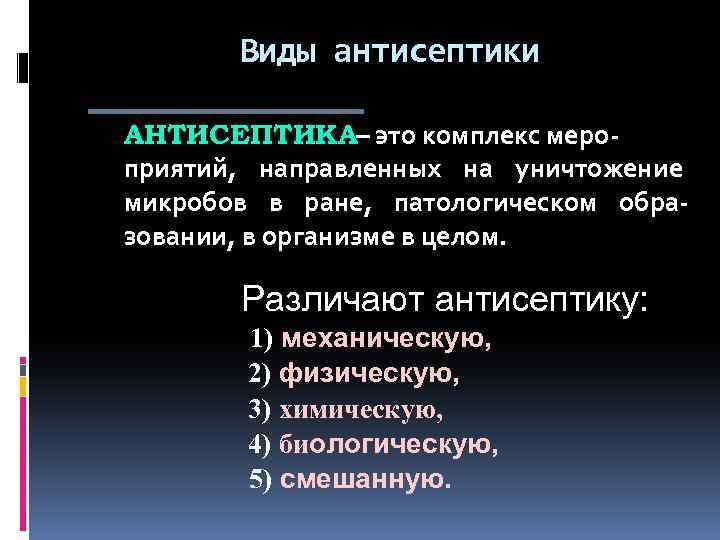 Виды антисептики

АНТИСЕПТИКА– это комплекс мероприятий, направленных на уничтожение микробов в ране, патологическом образовании, в организме в целом.

Различают антисептику:
1) механическую,
2) физическую,
3) химическую,
4) биологическую,
5) смешанную.